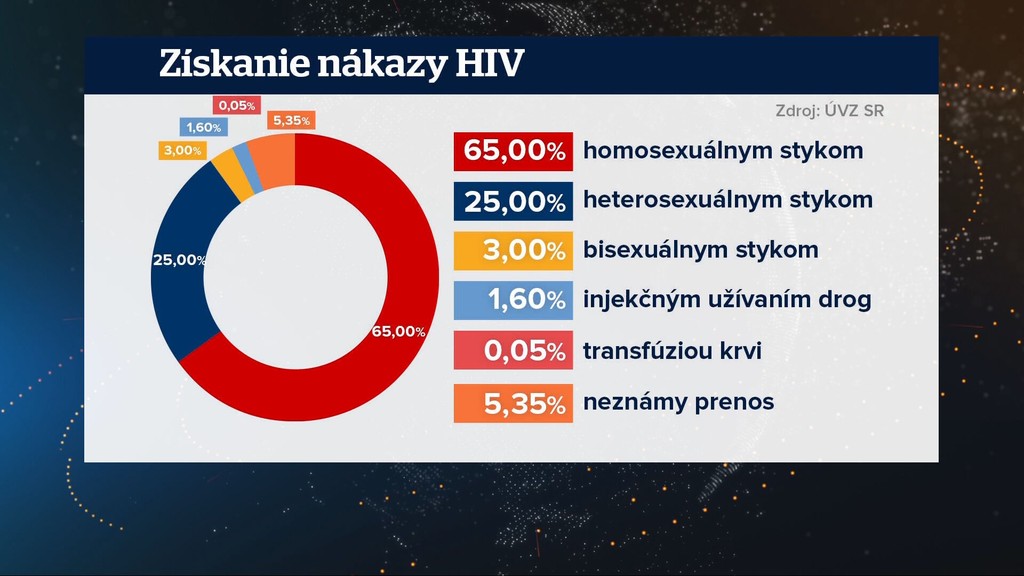 Získanie nákazy HIV

Zdroj: ÚVZ SR

0,05%
1,60%
5,35%
3,00%
25,00%
65,00%

65,00% homosexuálnym stykom
25,00% heterosexuálnym stykom
3,00% bisexuálnym stykom
1,60% injekčným užívaním drog
0,05% transfúziou krvi
5,35% neznámy prenos